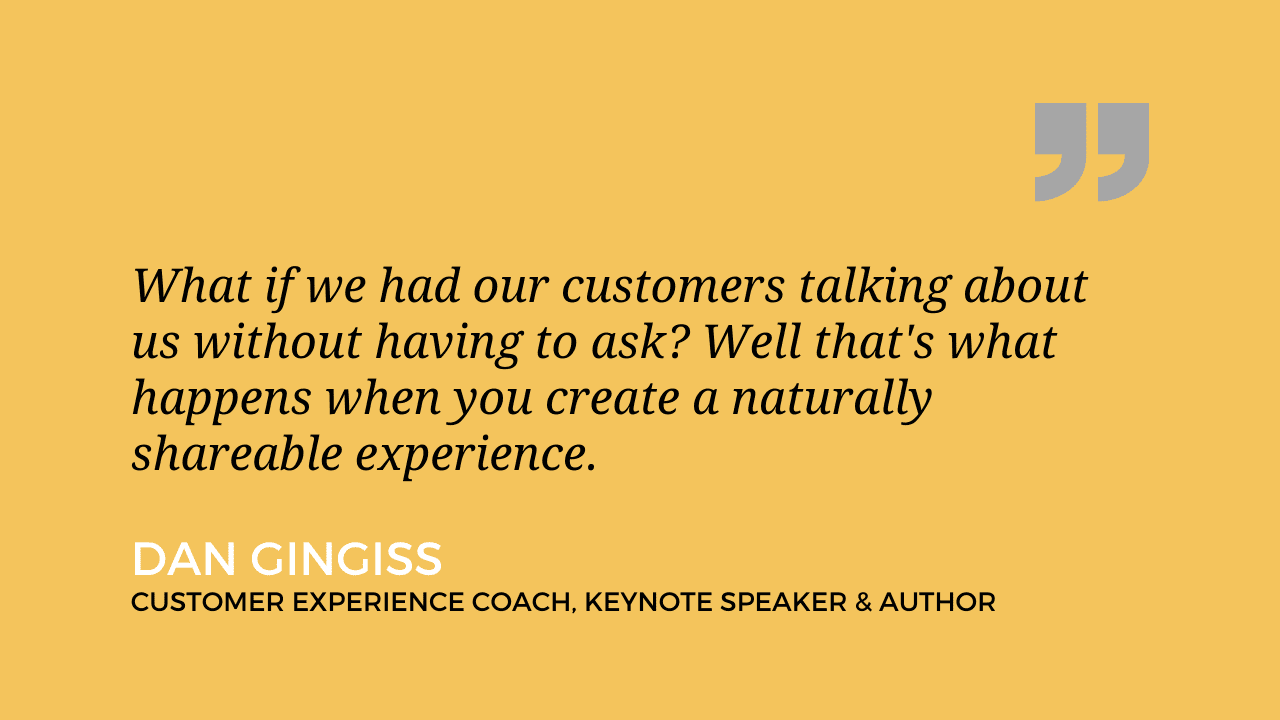 What if we had our customers talking about us without having to ask? Well that's what happens when you create a naturally shareable experience.

DAN GINGISS
CUSTOMER EXPERIENCE COACH, KEYNOTE SPEAKER & AUTHOR